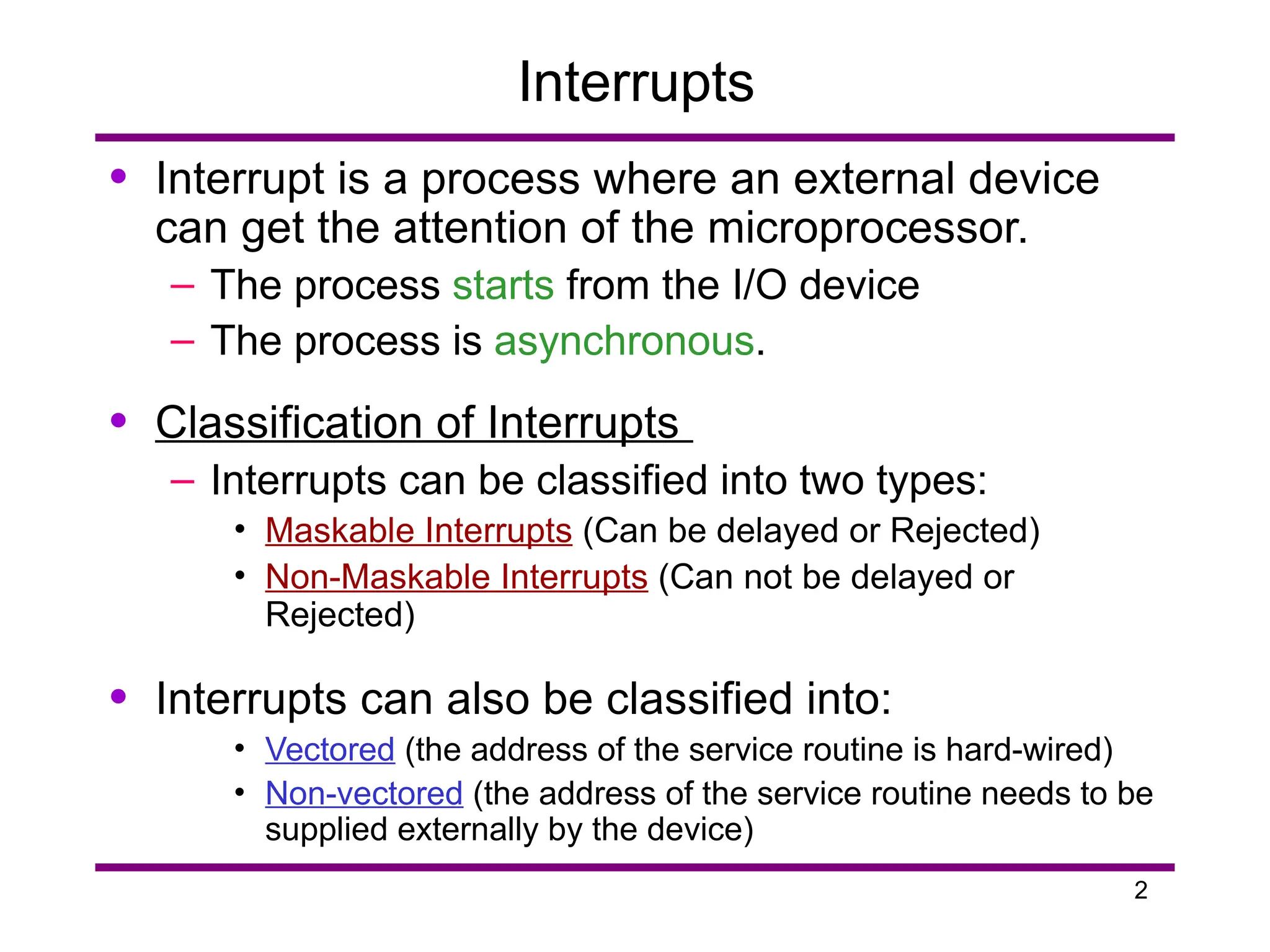 Interrupts

• Interrupt is a process where an external device can get the attention of the microprocessor.
– The process starts from the I/O device
– The process is asynchronous.

• Classification of Interrupts
– Interrupts can be classified into two types:
• Maskable Interrupts (Can be delayed or Rejected)
• Non-Maskable Interrupts (Can not be delayed or Rejected)

• Interrupts can also be classified into:
• Vectored (the address of the service routine is hard-wired)
• Non-vectored (the address of the service routine needs to be supplied externally by the device)

2